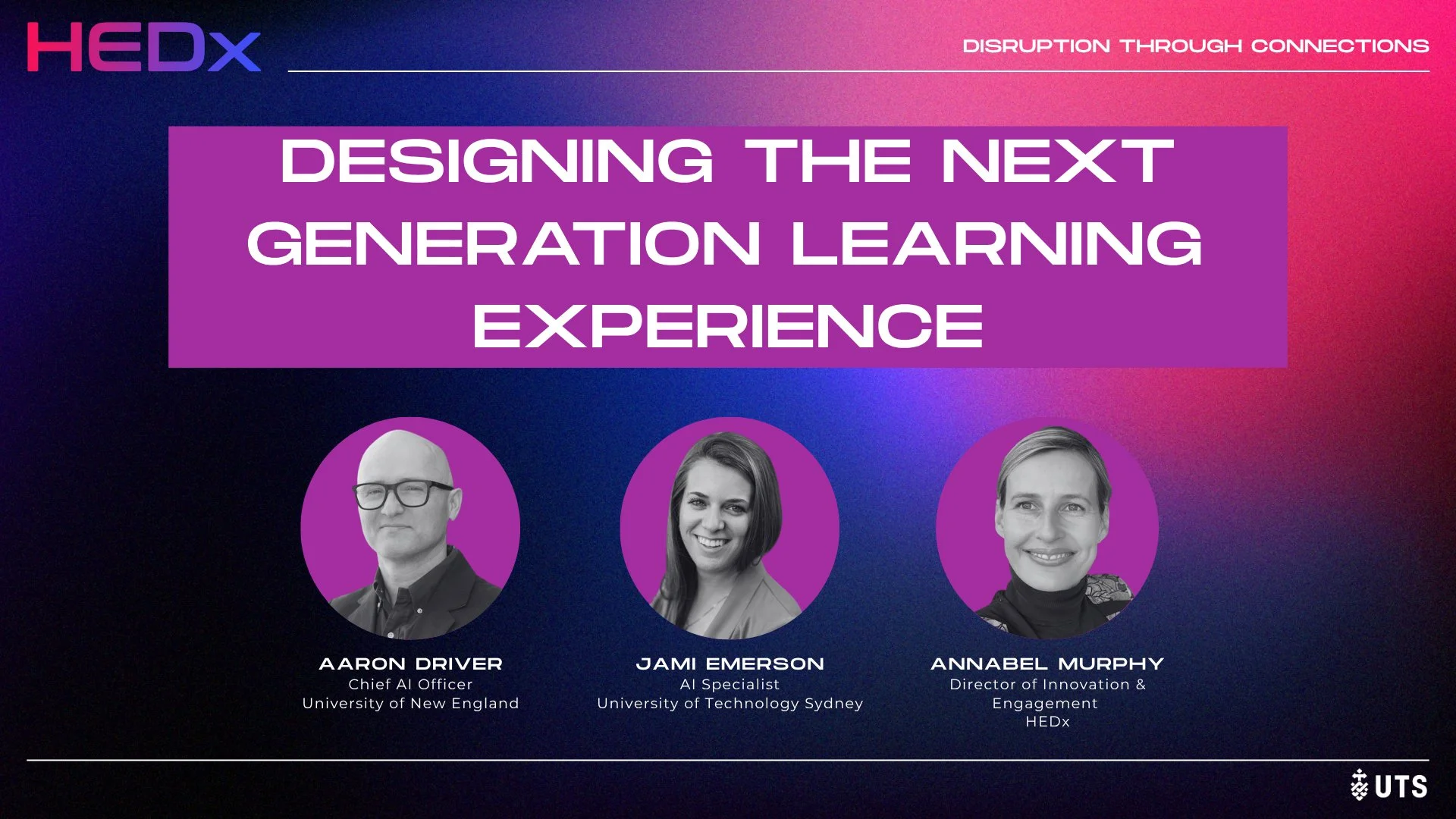 HEDx

DISRUPTION THROUGH CONNECTIONS

DESIGNING THE NEXT GENERATION LEARNING EXPERIENCE

AARON DRIVER
Chief AI Officer
University of New England

JAMI EMERSON
AI Specialist
University of Technology Sydney

ANNABEL MURPHY
Director of Innovation &
Engagement
HEDx

UTS